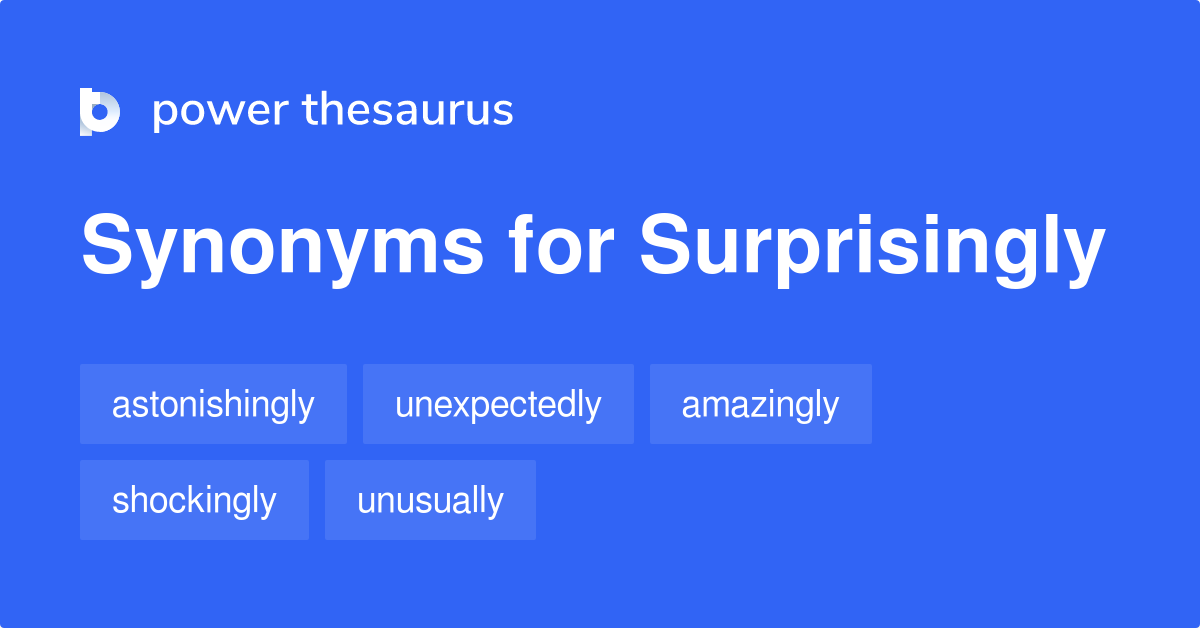 power thesaurus

Synonyms for Surprisingly

astonishingly unexpectedly amazingly

shockingly unusually